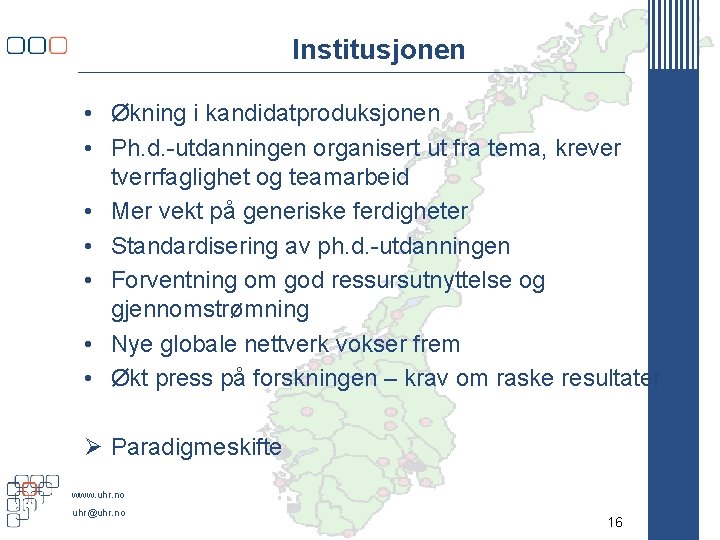 Institusjonen

• Økning i kandidatproduksjonen
• Ph.d.-utdanningen organisert ut fra tema, krever tverrfaglighet og teamarbeid
• Mer vekt på generiske ferdigheter
• Standardisering av ph.d.-utdanningen
• Forventning om god ressursutnyttelse og gjennomstrømning
• Nye globale nettverk vokser frem
• Økt press på forskningen – krav om raske resultater

➢ Paradigmeskifte

www.uhr.no
uhr@uhr.no

16